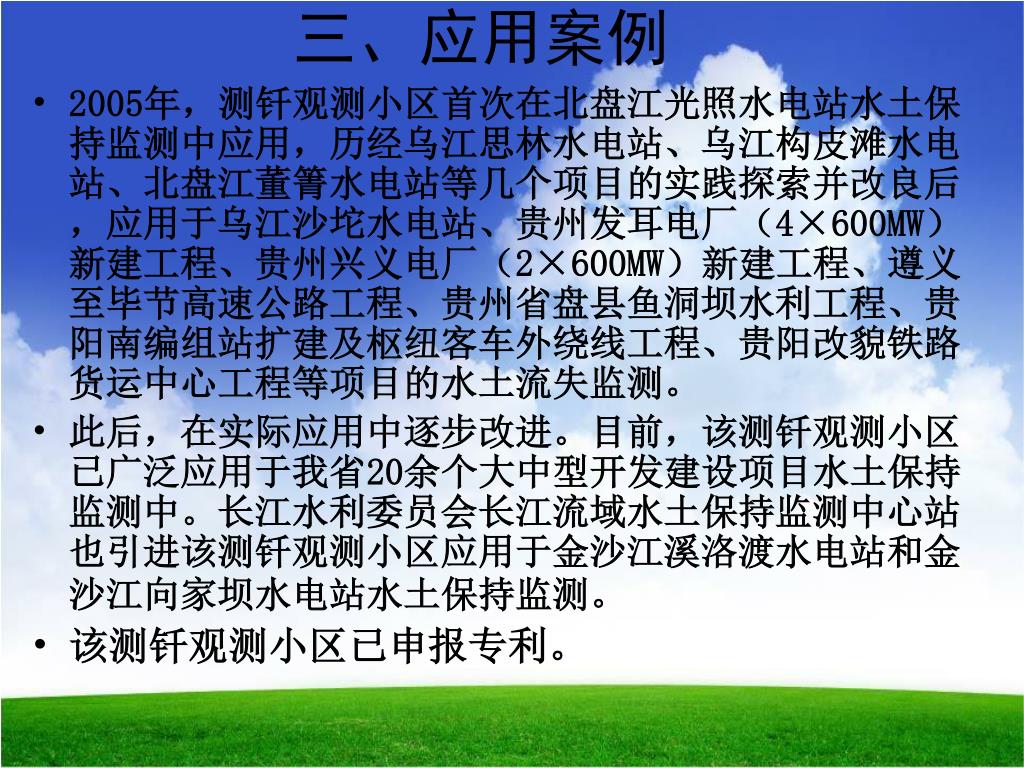 三、应用案例

• 2005年，测钎观测小区首次在北盘江光照水电站水土保持监测中应用，历经乌江思林水电站、乌江构皮滩水电站、北盘江董箐水电站等几个项目的实践探索并改良后，应用于乌江沙坨水电站、贵州发耳电厂（4×600MW）新建工程、贵州兴义电厂（2×600MW）新建工程、遵义至毕节高速公路工程、贵州省盘县鱼洞坝水利工程、贵阳南编组站扩建及枢纽客车外绕线工程、贵阳改貌铁路货运中心工程等项目的水土流失监测。

• 此后，在实际应用中逐步改进。目前，该测钎观测小区已广泛应用于我省20余个大中型开发建设项目水土保持监测中。长江水利委员会长江流域水土保持监测中心站也引进该测钎观测小区应用于金沙江溪洛渡水电站和金沙江向家坝水电站水土保持监测。

• 该测钎观测小区已申报专利。